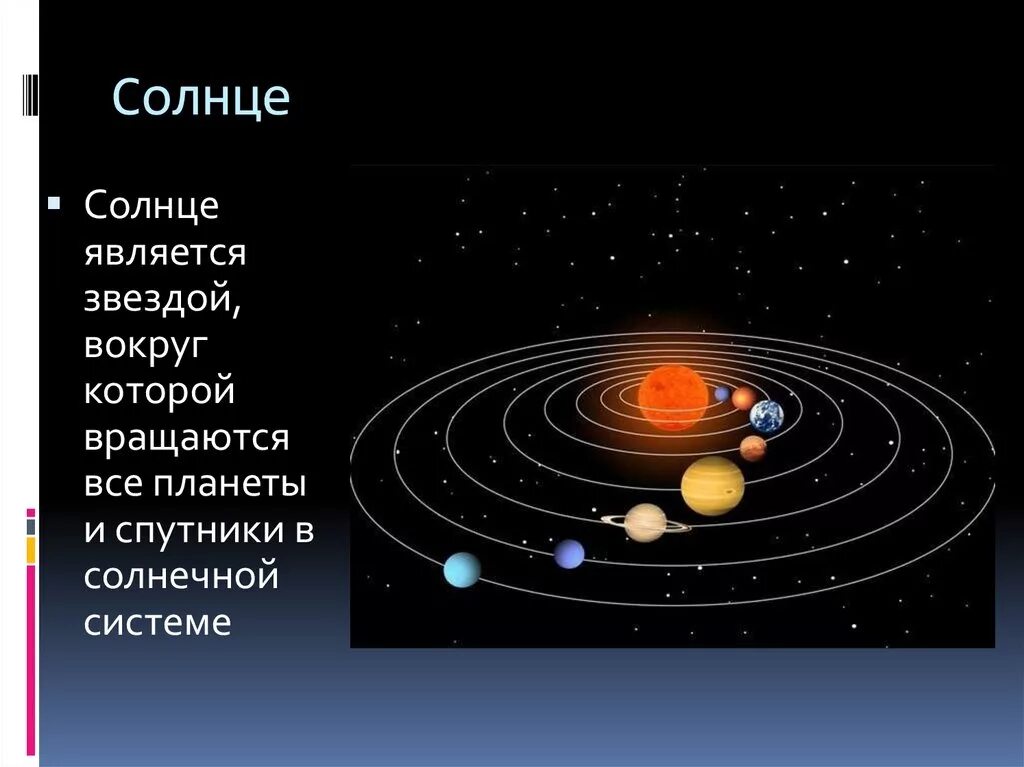 Солнце

▪ Солнце является звездой, вокруг которой вращаются все планеты и спутники в солнечной системе